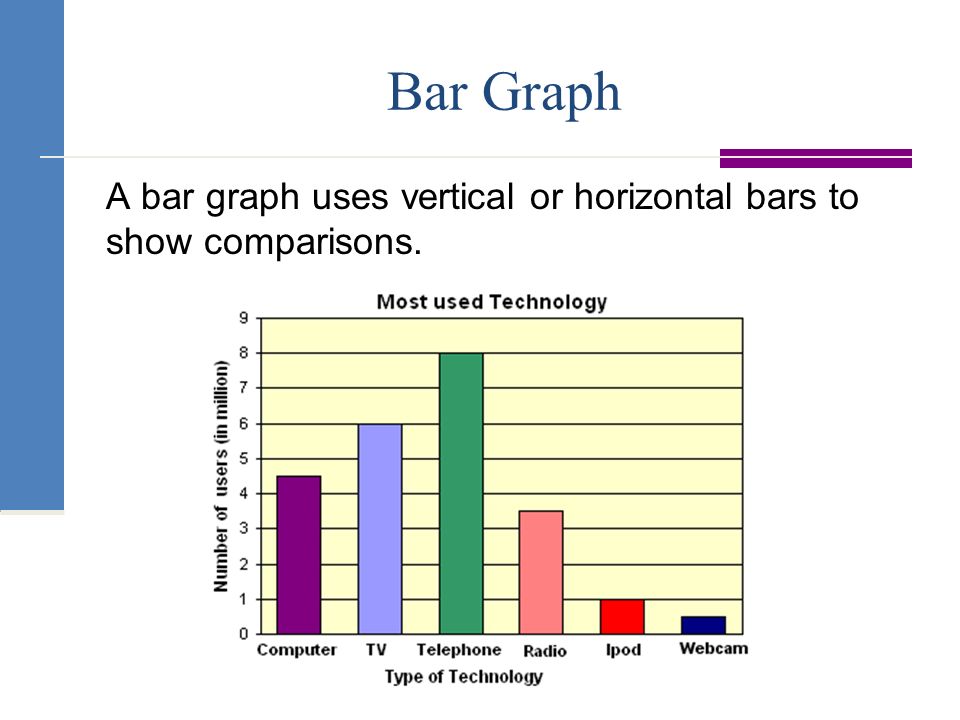 Bar Graph

A bar graph uses vertical or horizontal bars to show comparisons.

Most used Technology

Number of users (in million)

9
8
7
6
5
4
3
2
1
0

Computer TV Telephone Radio Ipod Webcam

Type of Technology